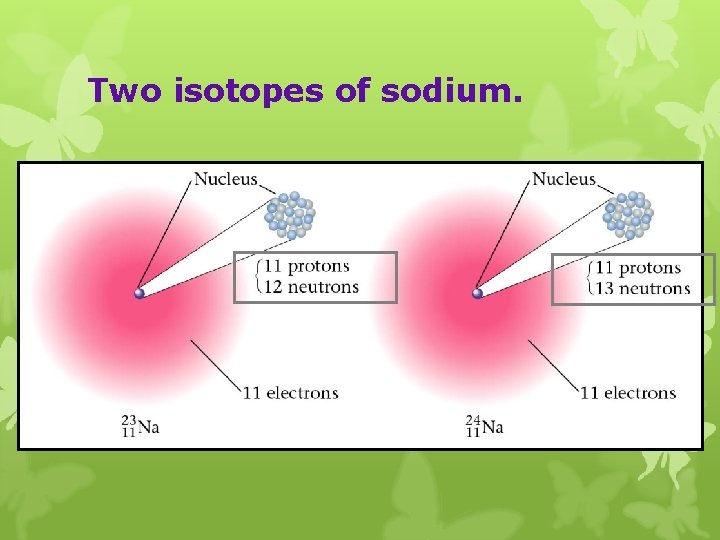 Two isotopes of sodium.

Nucleus

11 protons
12 neutrons

11 electrons

$^{23}_{11}Na$

Nucleus

11 protons
13 neutrons

11 electrons

$^{24}_{11}Na$